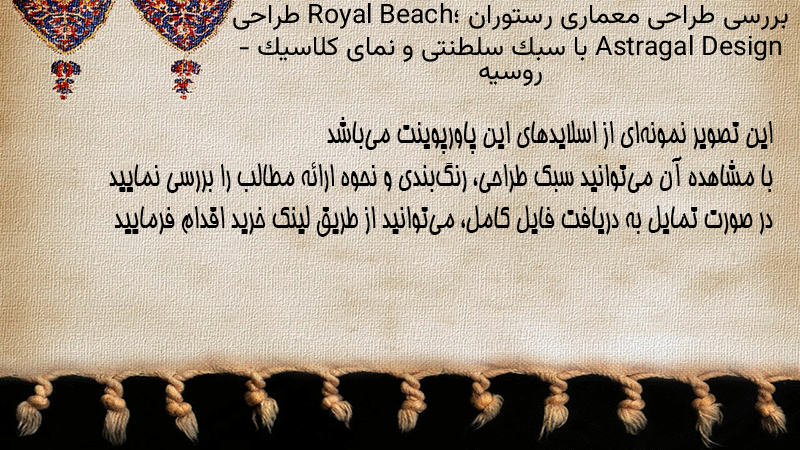 بررسی طراحی معماری رستوران Royal Beach؛ طراحی Astragal Design با سبك سلطنتی و نمای كلاسيك - روسيه

این تصویر نمونه‌ای از اسلایدهای این پاورپوینت می‌باشد
با مشاهده آن می‌توانید سبک طراحی، رنگ‌بندی و نحوه ارائه مطالب را بررسی نمایید
در صورت تمایل به دریافت فایل کامل، می‌توانید از طریق لینک خرید اقدام فرمایید